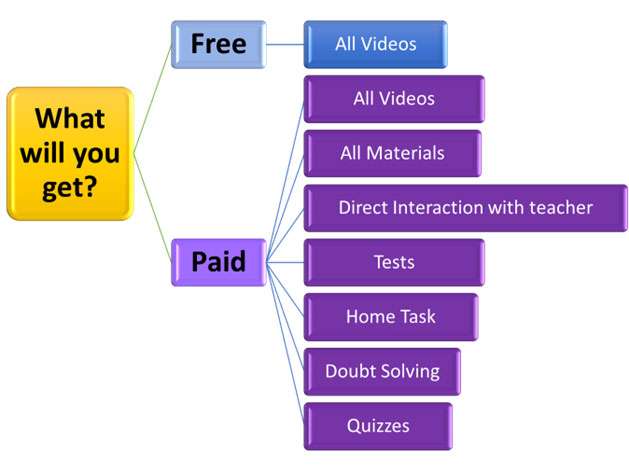 What will you get?

Free

All Videos

Paid

All Videos

All Materials

Direct Interaction with teacher

Tests

Home Task

Doubt Solving

Quizzes